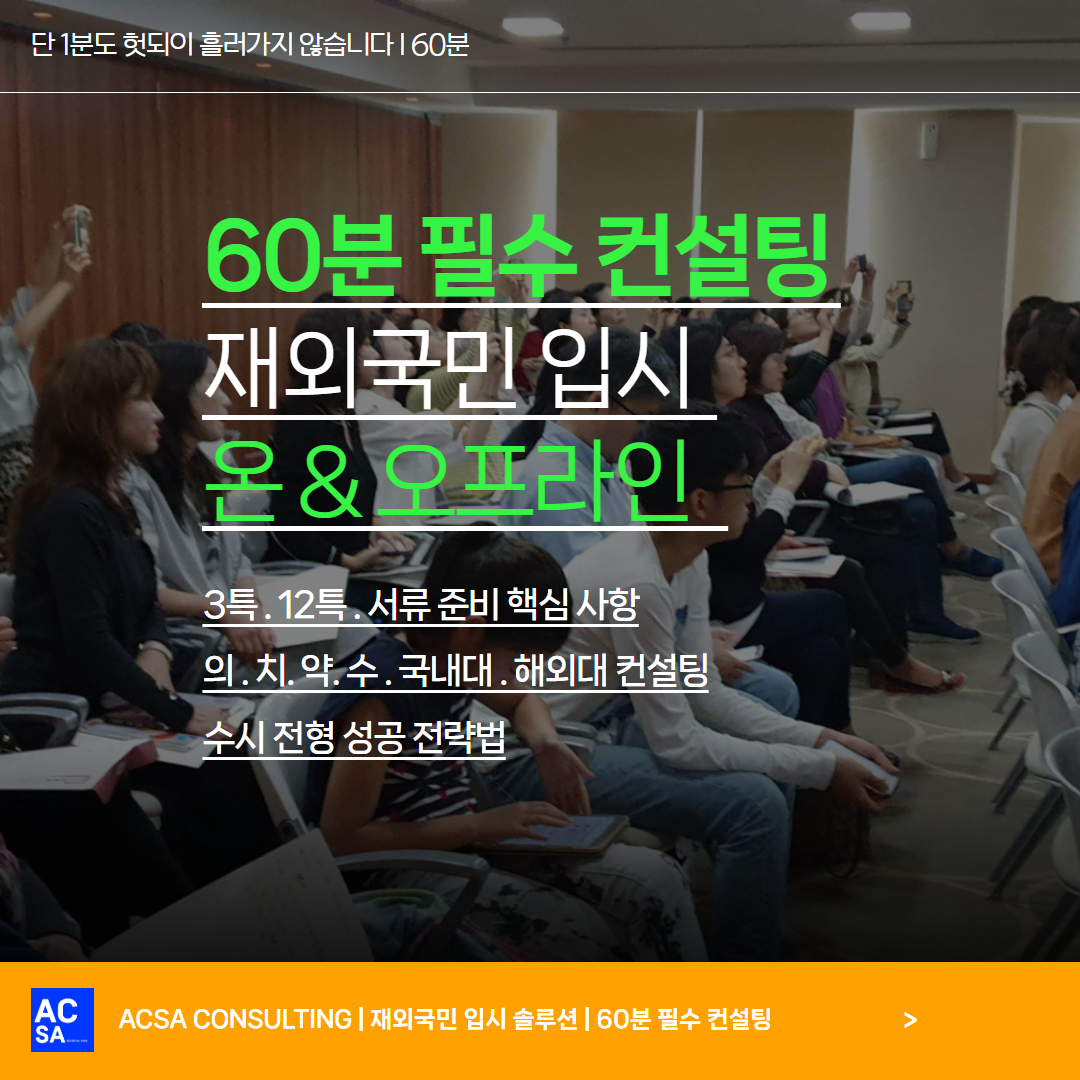 단 1분도 헛되이 흘러가지 않습니다 | 60분

60분 필수 컨설팅
재외국민 입시
온 & 오프라인

3특 . 12특 . 서류 준비 핵심 사항
의 . 치. 약. 수 . 국내대 . 해외대 컨설팅
수시 전형 성공 전략법

AC SA

ACSA CONSULTING | 재외국민 입시 솔루션 | 60분 필수 컨설팅

>